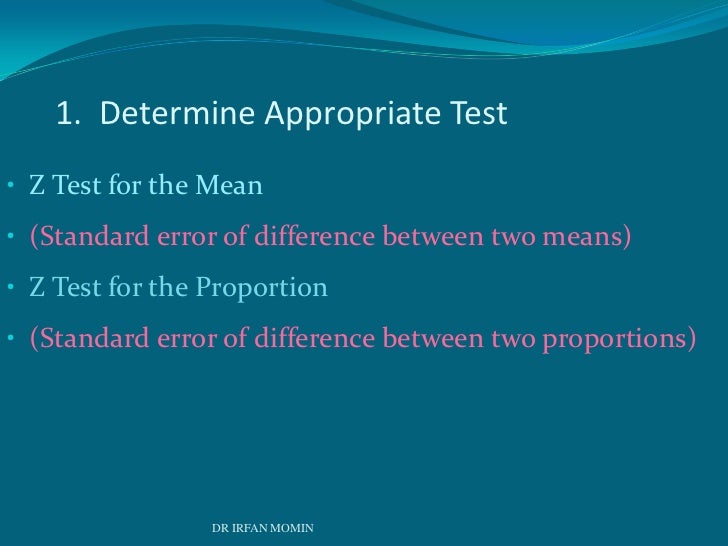 1. Determine Appropriate Test

• Z Test for the Mean
• (Standard error of difference between two means)
• Z Test for the Proportion
• (Standard error of difference between two proportions)

DR IRFAN MOMIN